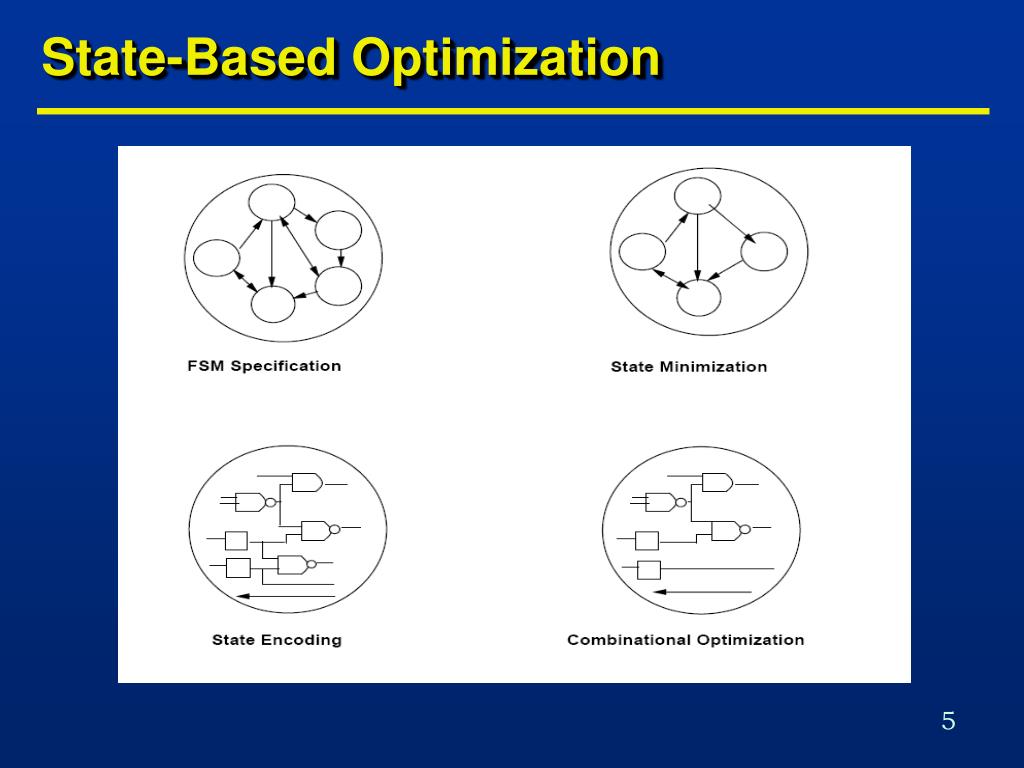 State-Based Optimization

FSM Specification

State Minimization

State Encoding

Combinational Optimization

5